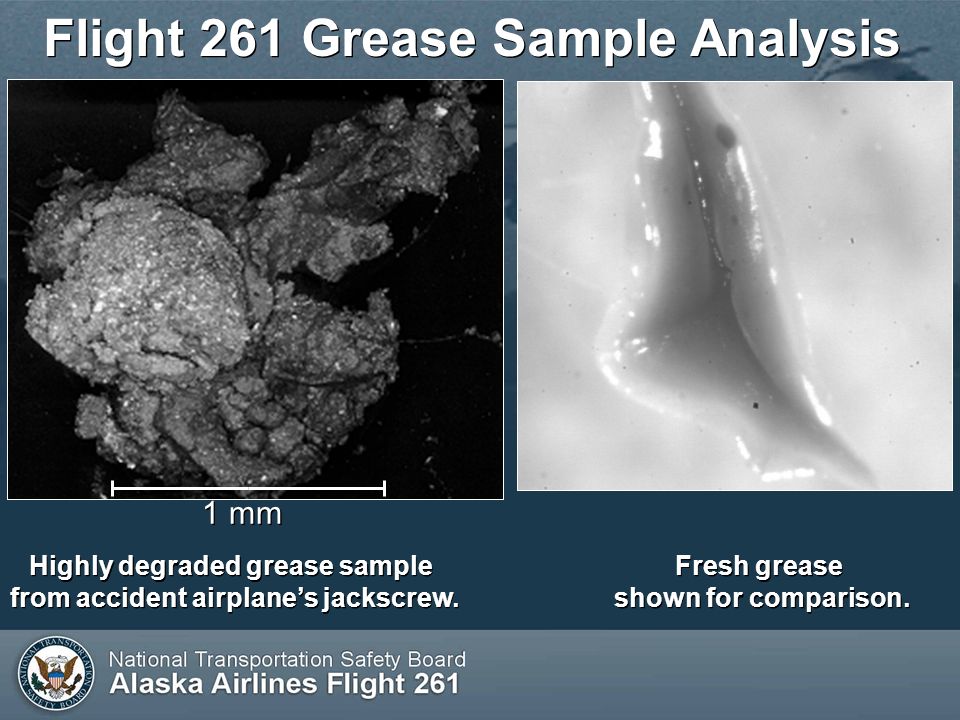 Flight 261 Grease Sample Analysis

1 mm

Highly degraded grease sample from accident airplane's jackscrew.

Fresh grease shown for comparison.

NATIONAL TRANSPORTATION SAFETY BOARD

National Transportation Safety Board
Alaska Airlines Flight 261